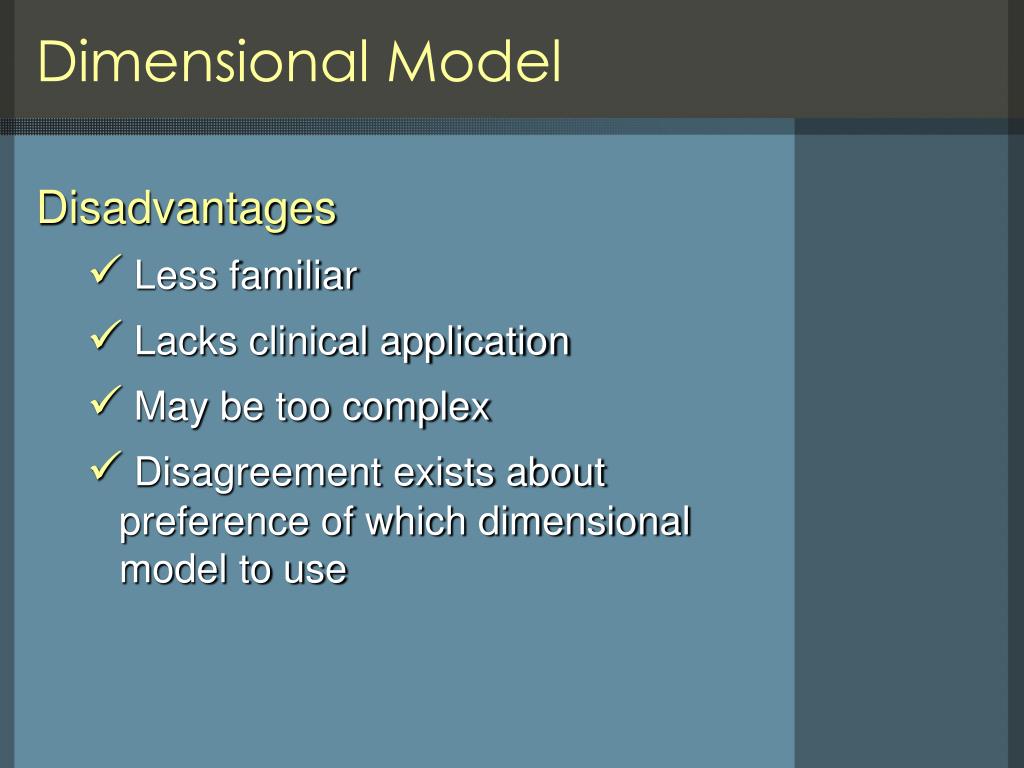 Dimensional Model

Disadvantages

✓ Less familiar

✓ Lacks clinical application

✓ May be too complex

✓ Disagreement exists about preference of which dimensional model to use